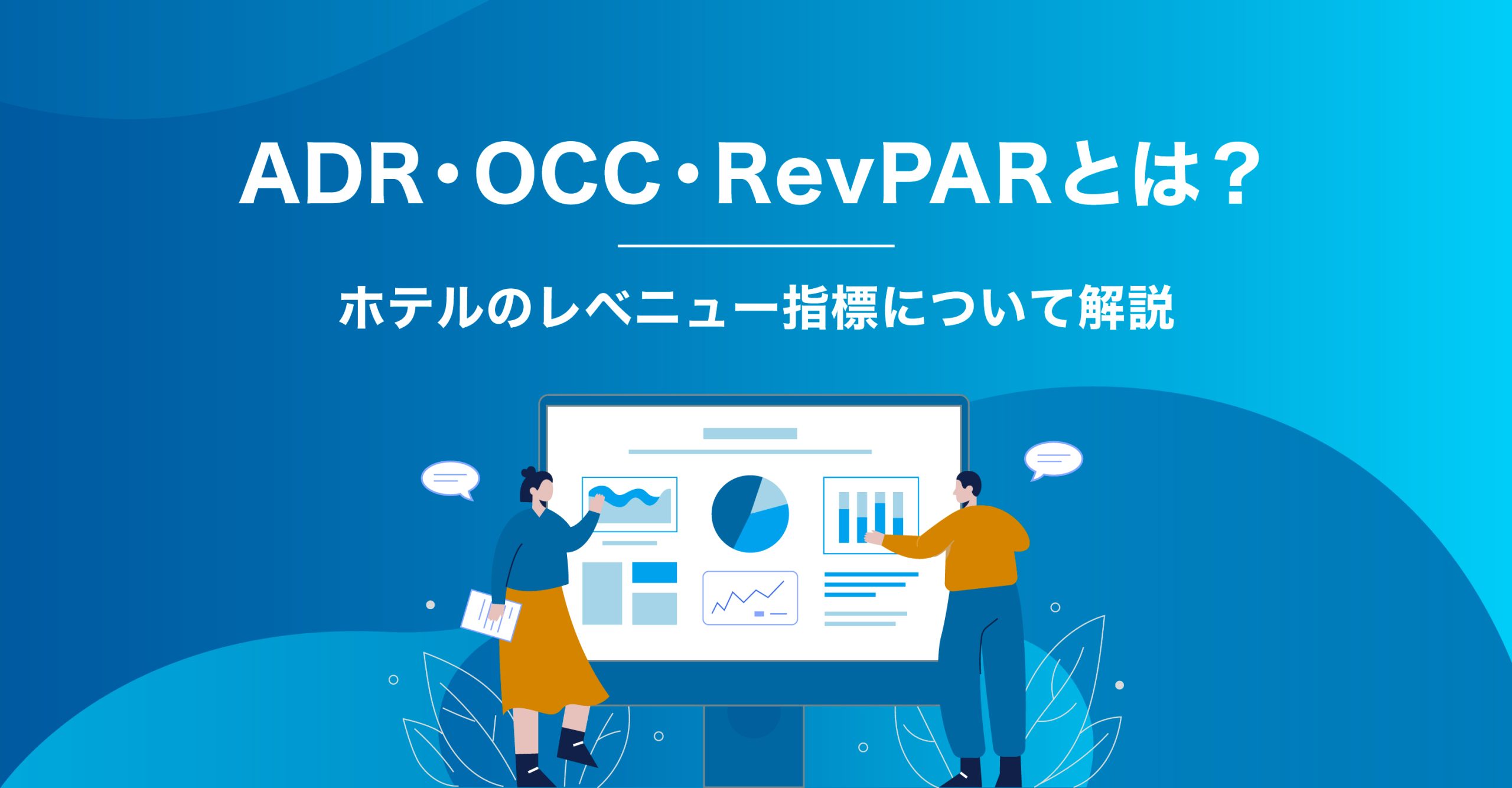 ADR・OCC・RevPARとは？

ホテルのレベニュー指標について解説